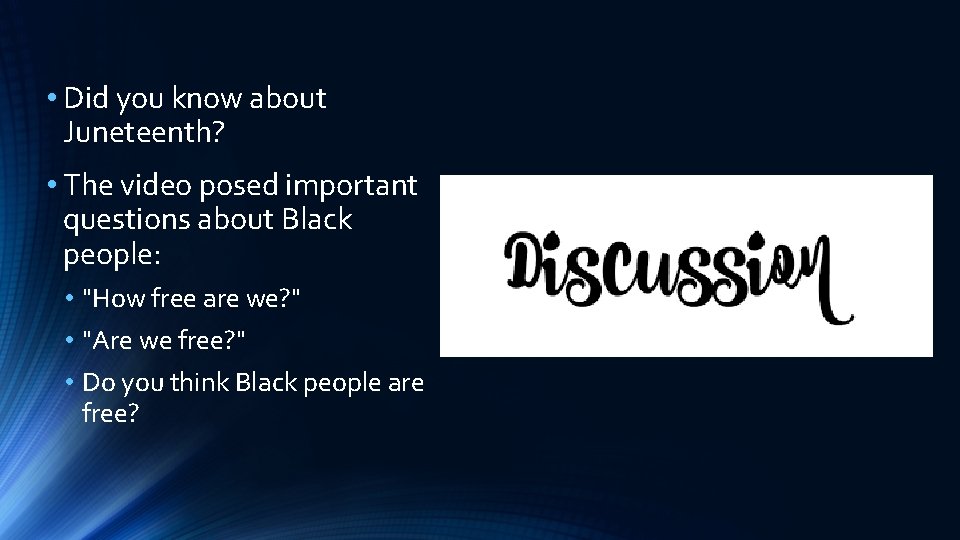 • Did you know about Juneteenth?

• The video posed important questions about Black people:

• "How free are we?"

• "Are we free?"

• Do you think Black people are free?

Discussion